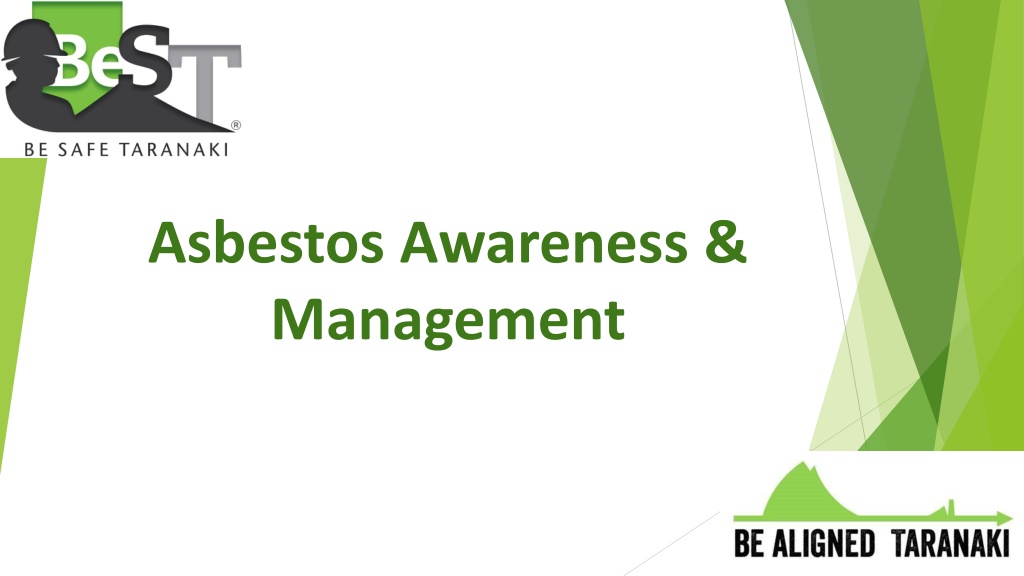 BeST®
BE SAFE TARANAKI

Asbestos Awareness & Management

BE ALIGNED TARANAKI